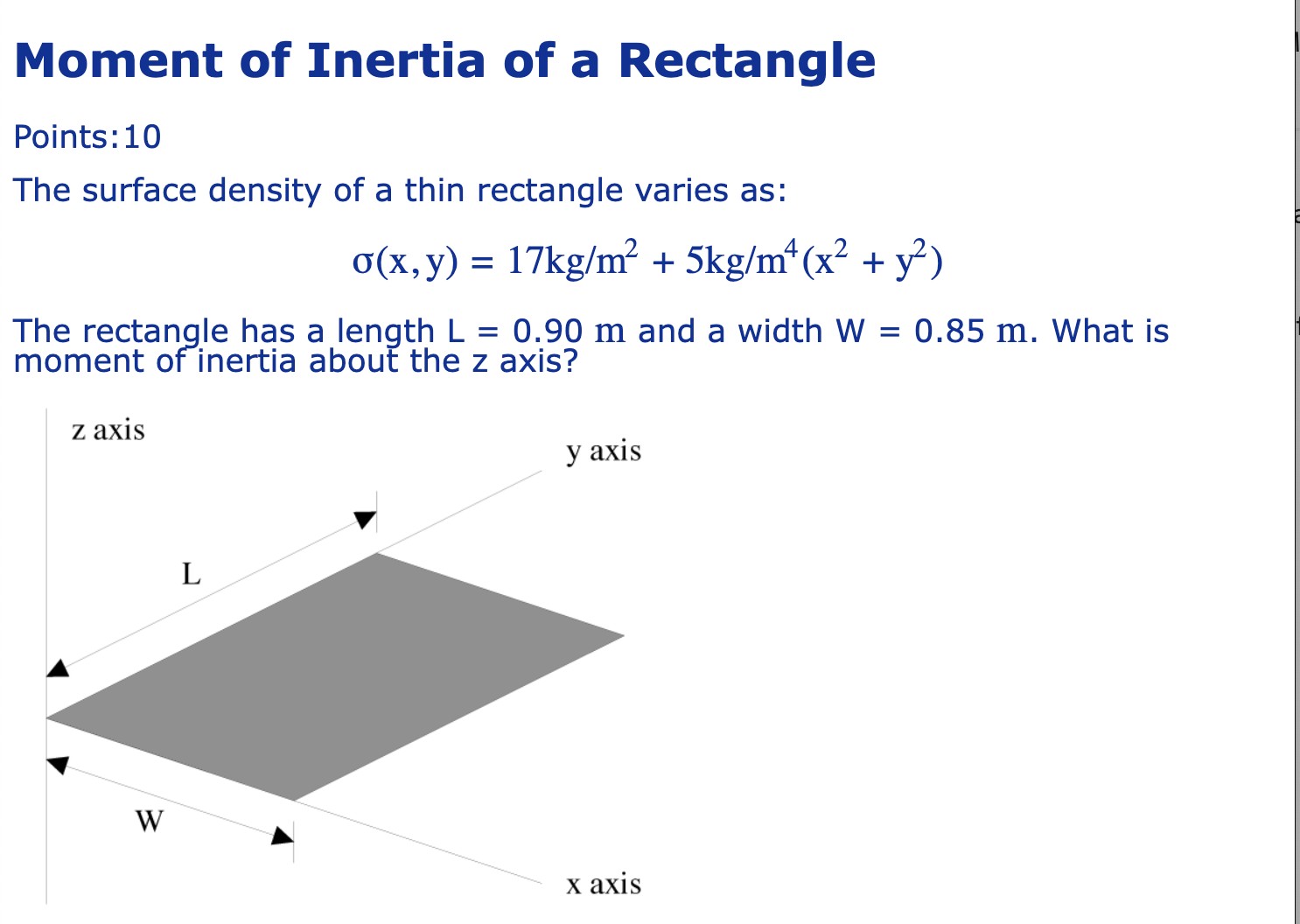 Moment of Inertia of a Rectangle

Points:10

The surface density of a thin rectangle varies as:

$\sigma(x, y) = 17kg/m^2 + 5kg/m^4(x^2 + y^2)$

The rectangle has a length L = 0.90 m and a width W = 0.85 m. What is moment of inertia about the z axis?

z axis

y axis

L

W

x axis